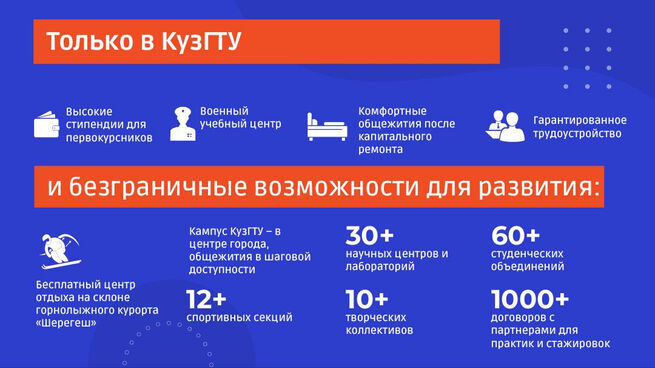 Только в КузГТУ

Высокие стипендии для первокурсников

Военный учебный центр

Комфортные общежития после капитального ремонта

Гарантированное трудоустройство

и безграничные возможности для развития:

Бесплатный центр отдыха на склоне горнолыжного курорта «Шерегеш»

Кампус КузГТУ – в центре города, общежития в шаговой доступности

12+
спортивных секций

30+
научных центров и лабораторий

10+
творческих коллективов

60+
студенческих объединений

1000+
договоров с партнерами для практик и стажировок